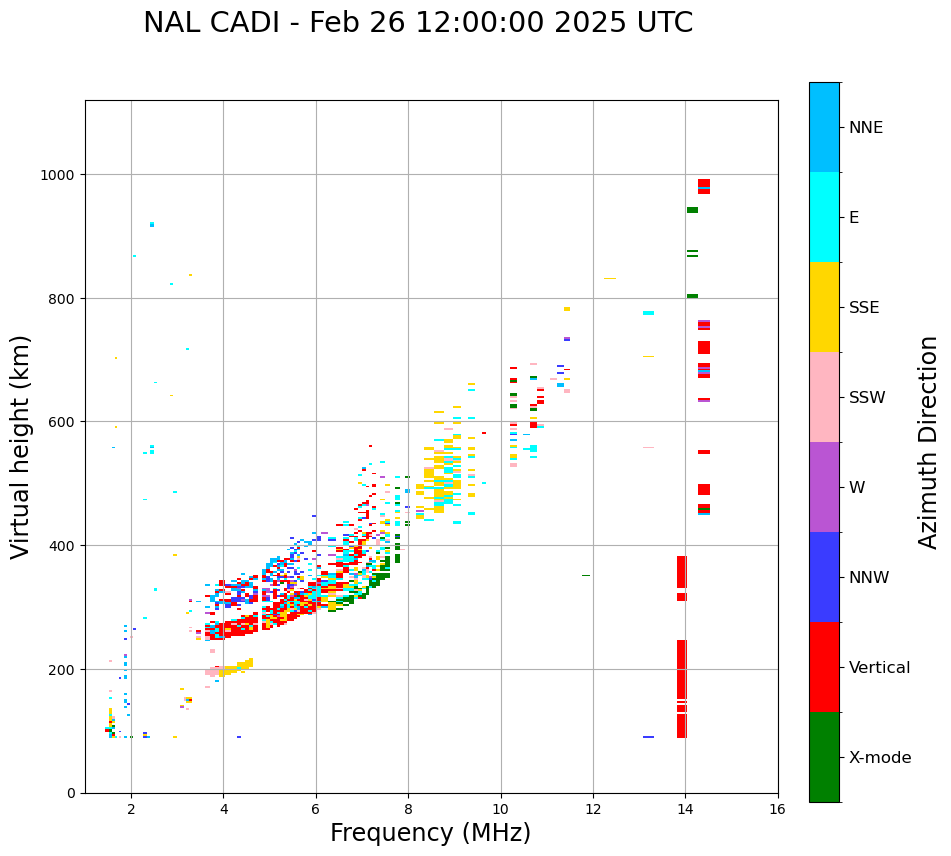 NAL CADI - Feb 26 12:00:00 2025 UTC

Virtual height (km)

1000
800
600
400
200
0

2
4
6
8
10
12
14
16

Frequency (MHz)

NNE
E
SSE
SSW
W
NNW
Vertical
X-mode

Azimuth Direction